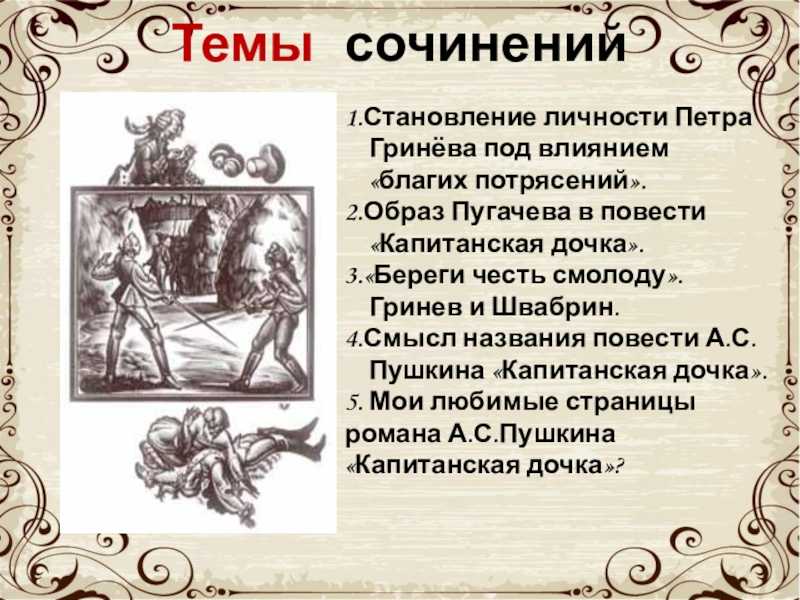 Темы сочинений

1.Становление личности Петра Гринёва под влиянием «благих потрясений».
2.Образ Пугачева в повести «Капитанская дочка».
3.«Береги честь смолоду». Гринев и Швабрин.
4.Смысл названия повести А.С. Пушкина «Капитанская дочка».
5. Мои любимые страницы романа А.С.Пушкина «Капитанская дочка»?